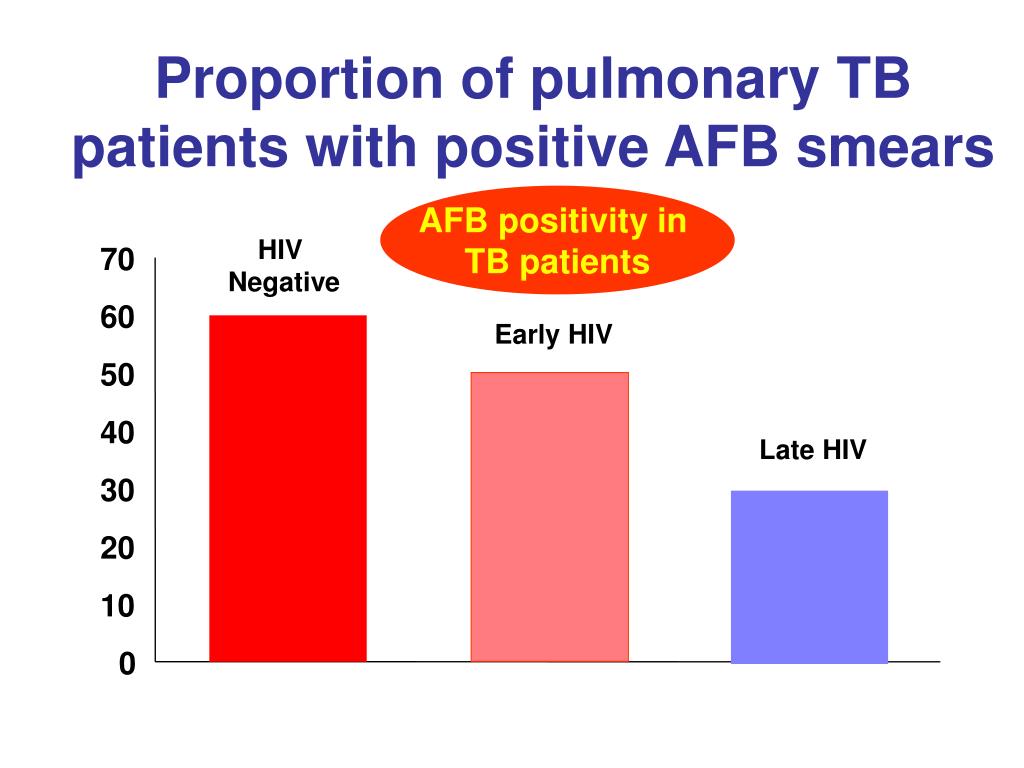 Proportion of pulmonary TB patients with positive AFB smears

AFB positivity in TB patients

70
60
50
40
30
20
10
0

HIV Negative

Early HIV

Late HIV